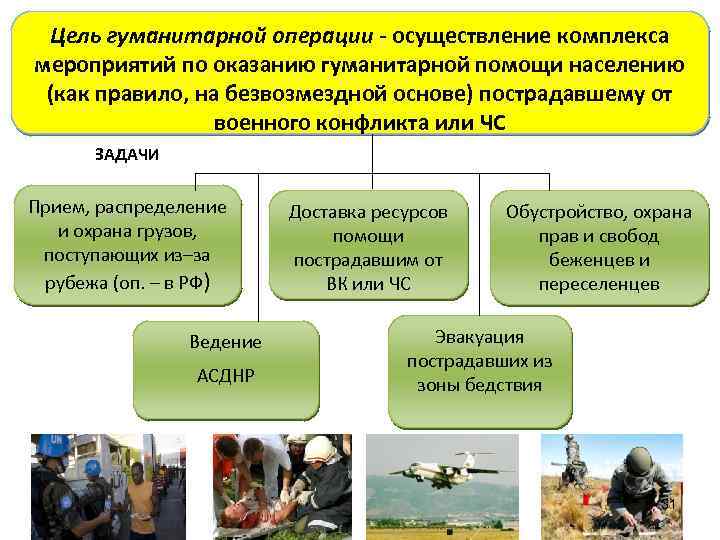 Цель гуманитарной операции - осуществление комплекса мероприятий по оказанию гуманитарной помощи населению (как правило, на безвозмездной основе) пострадавшему от военного конфликта или ЧС

ЗАДАЧИ

Прием, распределение и охрана грузов, поступающих из–за рубежа (оп. – в РФ)

Доставка ресурсов помощи пострадавшим от ВК или ЧС

Обустройство, охрана прав и свобод беженцев и переселенцев

Ведение АСДНР

Эвакуация пострадавших из зоны бедствия